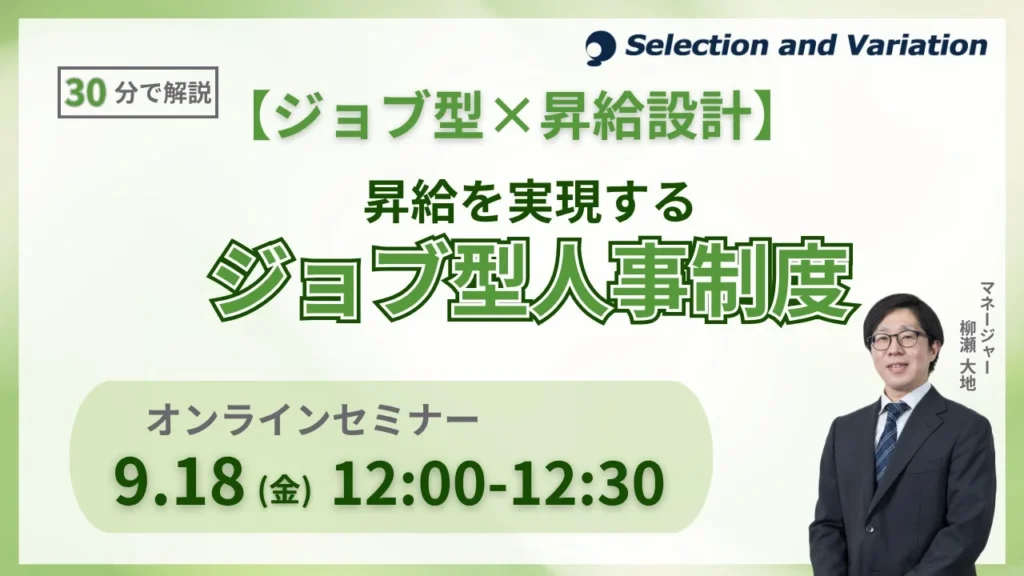 Selection and Variation

30 分で解説

【ジョブ型×昇給設計】

昇給を実現する

ジョブ型人事制度

マネージャー
柳瀬 大地

オンラインセミナー

9.18 (金) 12:00-12:30